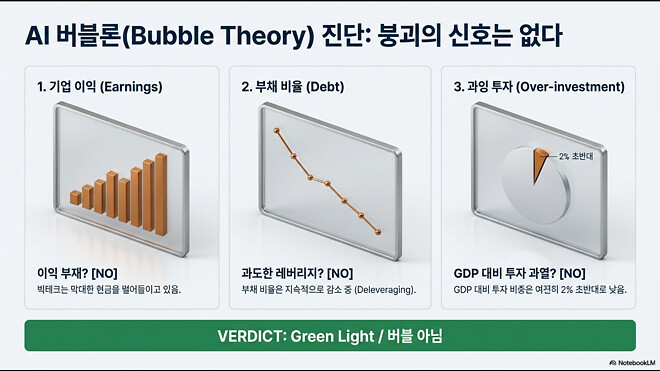 AI 버블론(Bubble Theory) 진단: 붕괴의 신호는 없다

1. 기업 이익 (Earnings)

이익 부재? [NO]

빅테크는 막대한 현금을 벌어들이고 있음.

2. 부채 비율 (Debt)

과도한 레버리지? [NO]

부채 비율은 지속적으로 감소 중 (Deleveraging).

3. 과잉 투자 (Over-investment)

2% 초반대

GDP 대비 투자 과열? [NO]

GDP 대비 투자 비중은 여전히 2% 초반대로 낮음.

VERDICT: Green Light / 버블 아님

NotebookLM